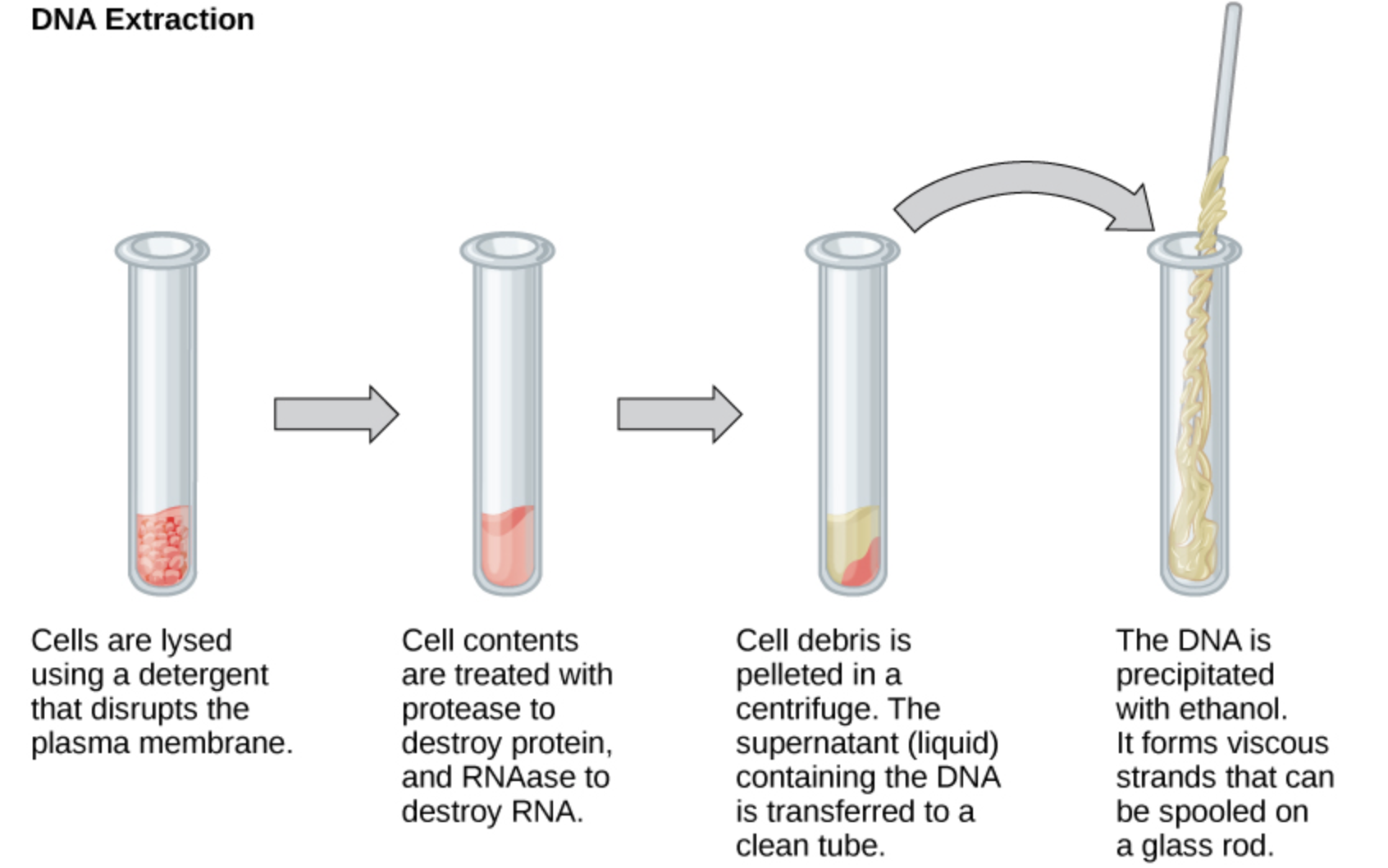 DNA Extraction

Cells are lysed using a detergent that disrupts the plasma membrane.

Cell contents are treated with protease to destroy protein, and RNAase to destroy RNA.

Cell debris is pelleted in a centrifuge. The supernatant (liquid) containing the DNA is transferred to a clean tube.

The DNA is precipitated with ethanol. It forms viscous strands that can be spooled on a glass rod.